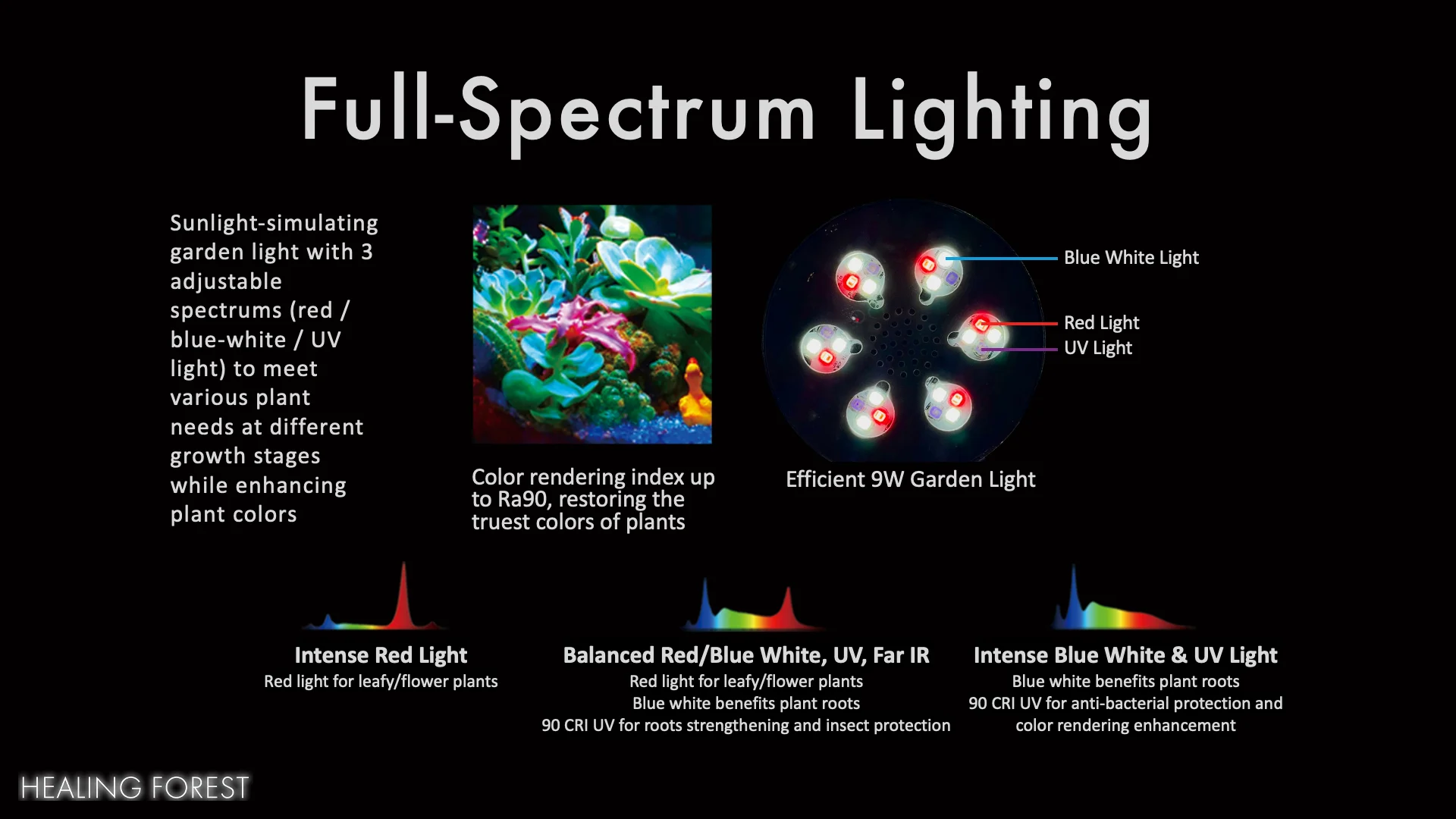 Full-Spectrum Lighting

Sunlight-simulating garden light with 3 adjustable spectrums (red / blue-white / UV light) to meet various plant needs at different growth stages while enhancing plant colors

Color rendering index up to Ra90, restoring the truest colors of plants

Blue White Light

Red Light

UV Light

Efficient 9W Garden Light

Intense Red Light
Red light for leafy/flower plants

Balanced Red/Blue White, UV, Far IR
Red light for leafy/flower plants
Blue white benefits plant roots
90 CRI UV for roots strengthening and insect protection

Intense Blue White & UV Light
Blue white benefits plant roots
90 CRI UV for anti-bacterial protection and color rendering enhancement

HEALING FOREST